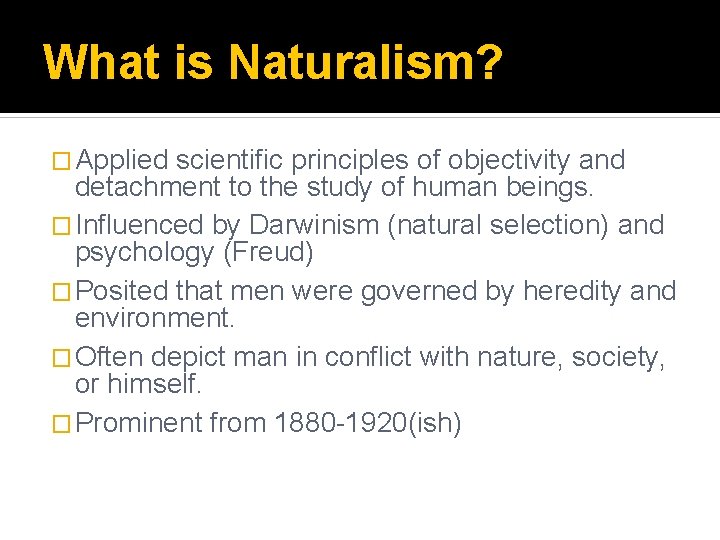 What is Naturalism?

□ Applied scientific principles of objectivity and detachment to the study of human beings.

□ Influenced by Darwinism (natural selection) and psychology (Freud)

□ Posited that men were governed by heredity and environment.

□ Often depict man in conflict with nature, society, or himself.

□ Prominent from 1880-1920(ish)